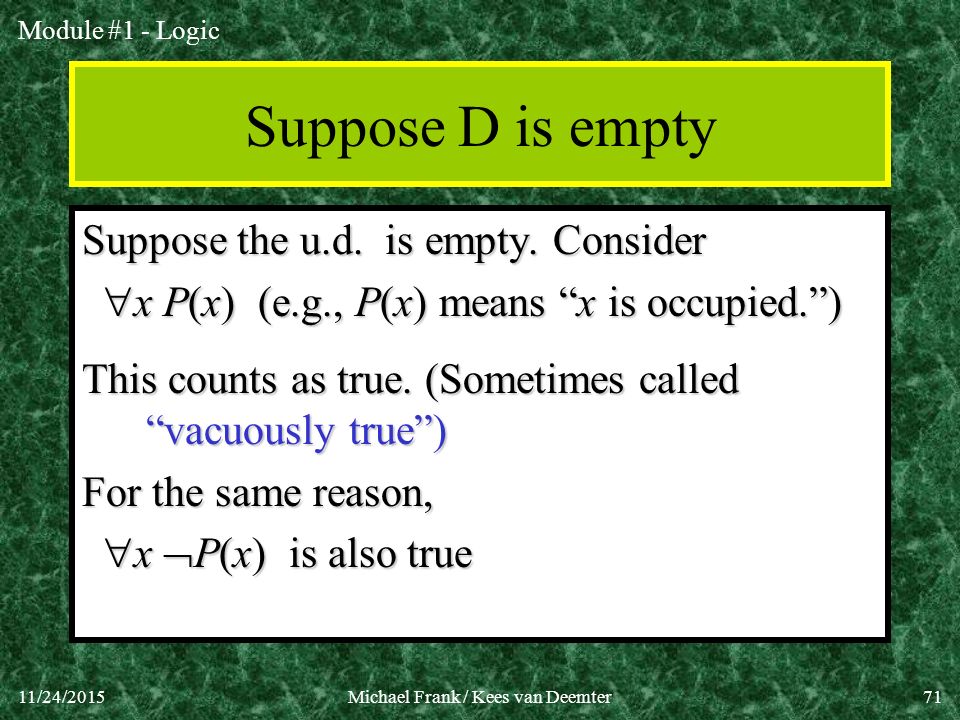 Module #1 - Logic

Suppose D is empty

Suppose the u.d. is empty. Consider
$\forall x\, P(x)$ (e.g., $P(x)$ means “$x$ is occupied.”)

This counts as true. (Sometimes called “vacuously true”)

For the same reason,
$\forall x\, \neg P(x)$ is also true

11/24/2015 Michael Frank / Kees van Deemter 71